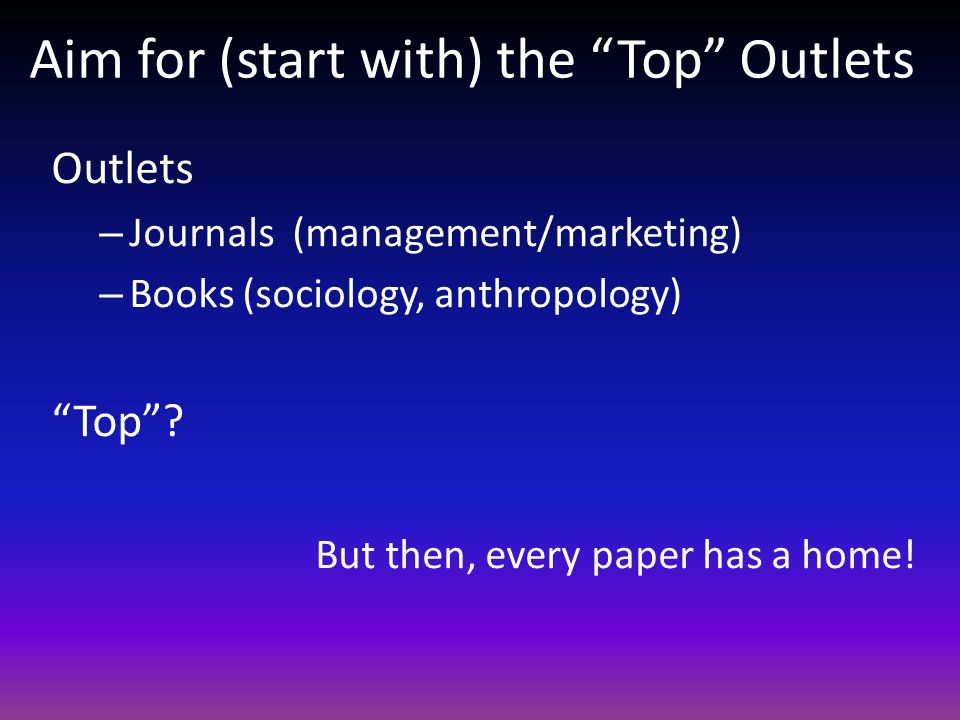 Aim for (start with) the “Top” Outlets

Outlets

– Journals (management/marketing)
– Books (sociology, anthropology)

“Top”?

But then, every paper has a home!